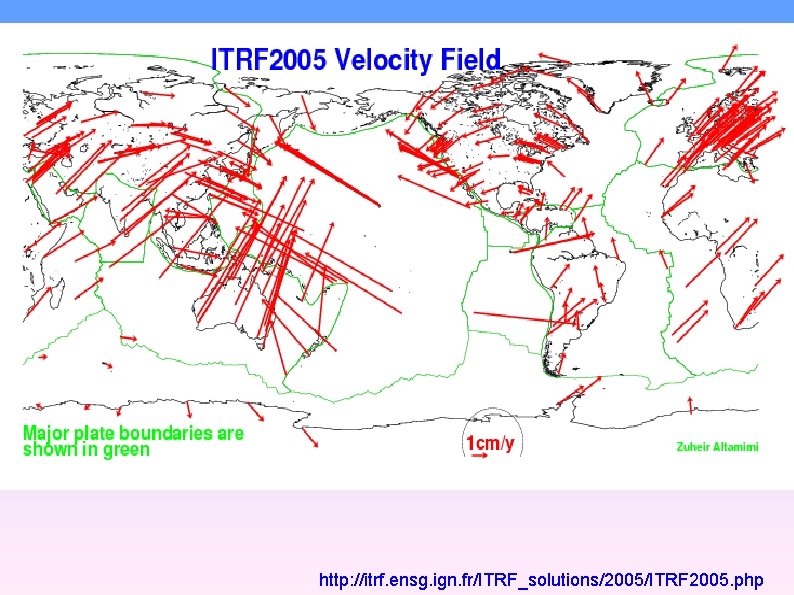 ITRF2005 Velocity Field

Major plate boundaries are shown in green

1cm/y

Zuheir Altamimi

http://itrf.ensg.ign.fr/ITRF_solutions/2005/ITRF2005.php